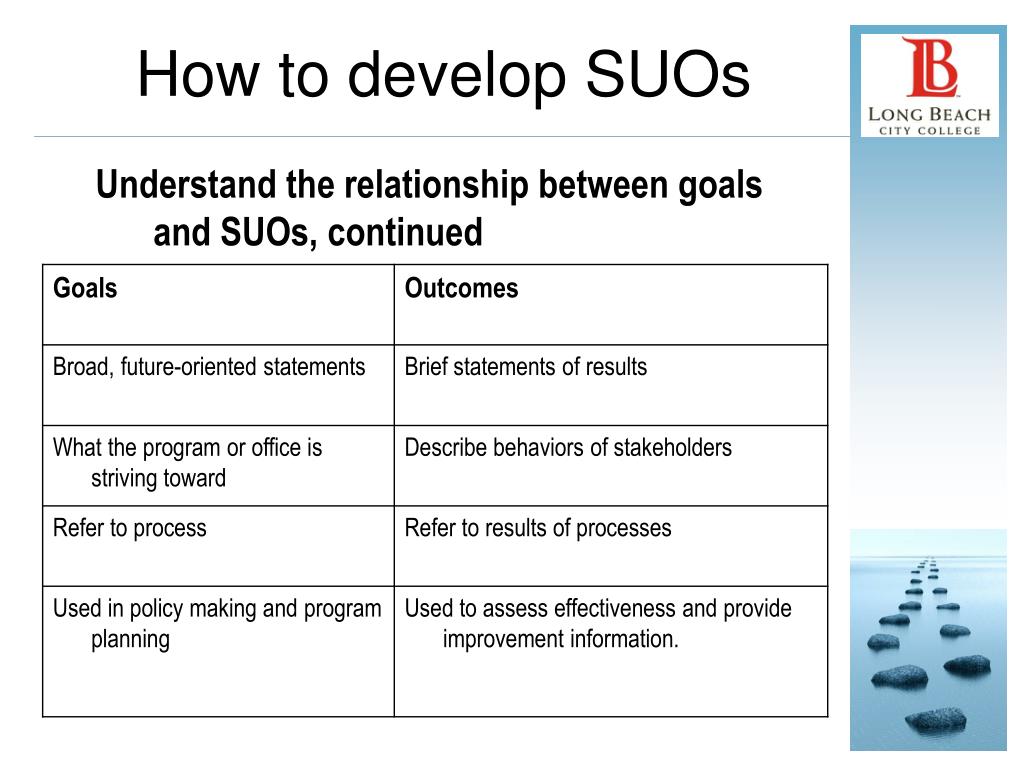 How to develop SUOs

LB
LONG BEACH
CITY COLLEGE

Understand the relationship between goals and SUOs, continued

| Goals | Outcomes |
|---|---|
| Broad, future-oriented statements | Brief statements of results |
| What the program or office is striving toward | Describe behaviors of stakeholders |
| Refer to process | Refer to results of processes |
| Used in policy making and program planning | Used to assess effectiveness and provide improvement information. |